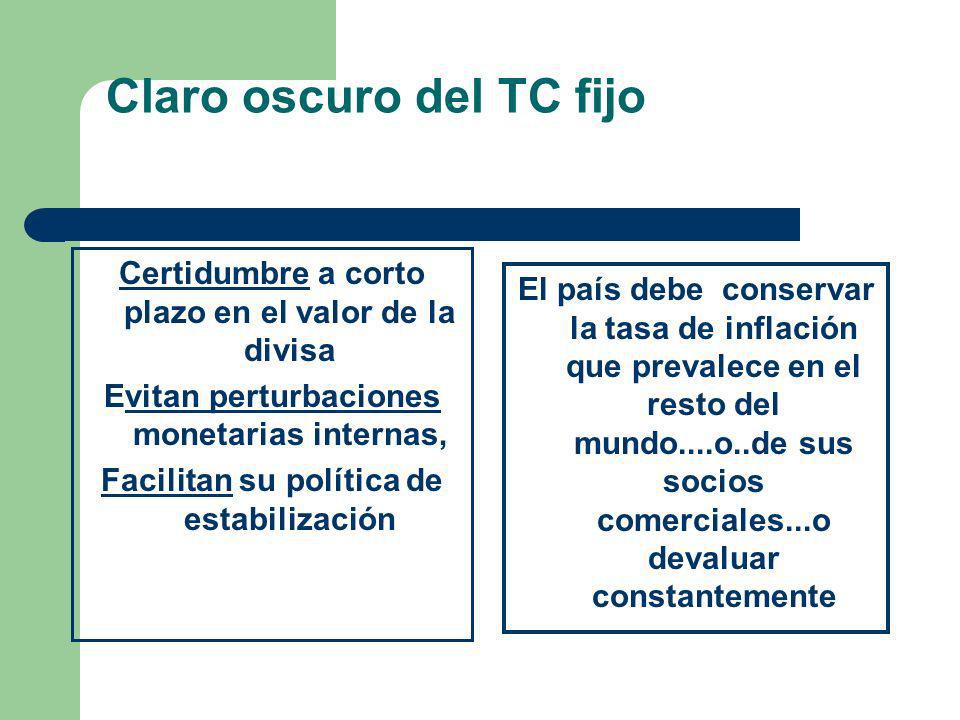 Claro oscuro del TC fijo

Certidumbre a corto plazo en el valor de la divisa

Evitan perturbaciones monetarias internas,

Facilitan su política de estabilización

El país debe conservar la tasa de inflación que prevalece en el resto del mundo....o..de sus socios comerciales...o devaluar constantemente